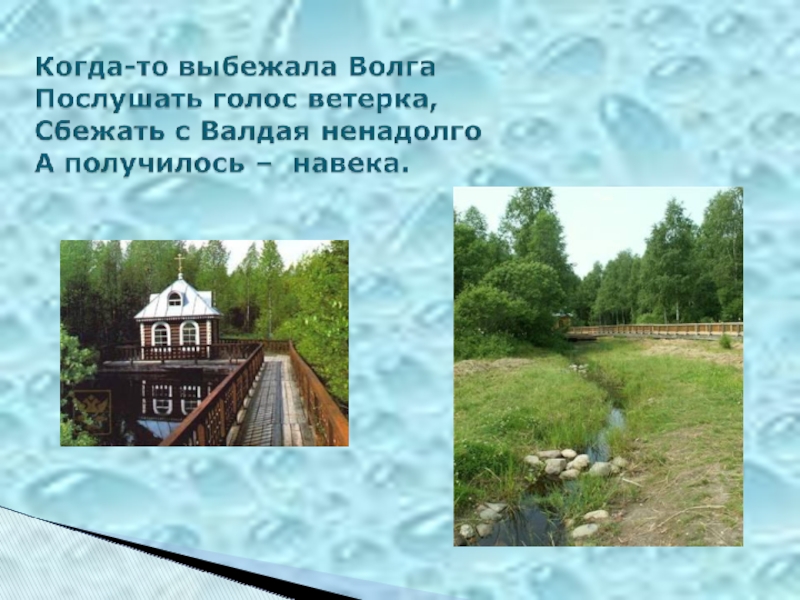 Когда-то выбежала Волга
Послушать голос ветерка,
Сбежать с Валдая ненадолго
А получилось – навека.